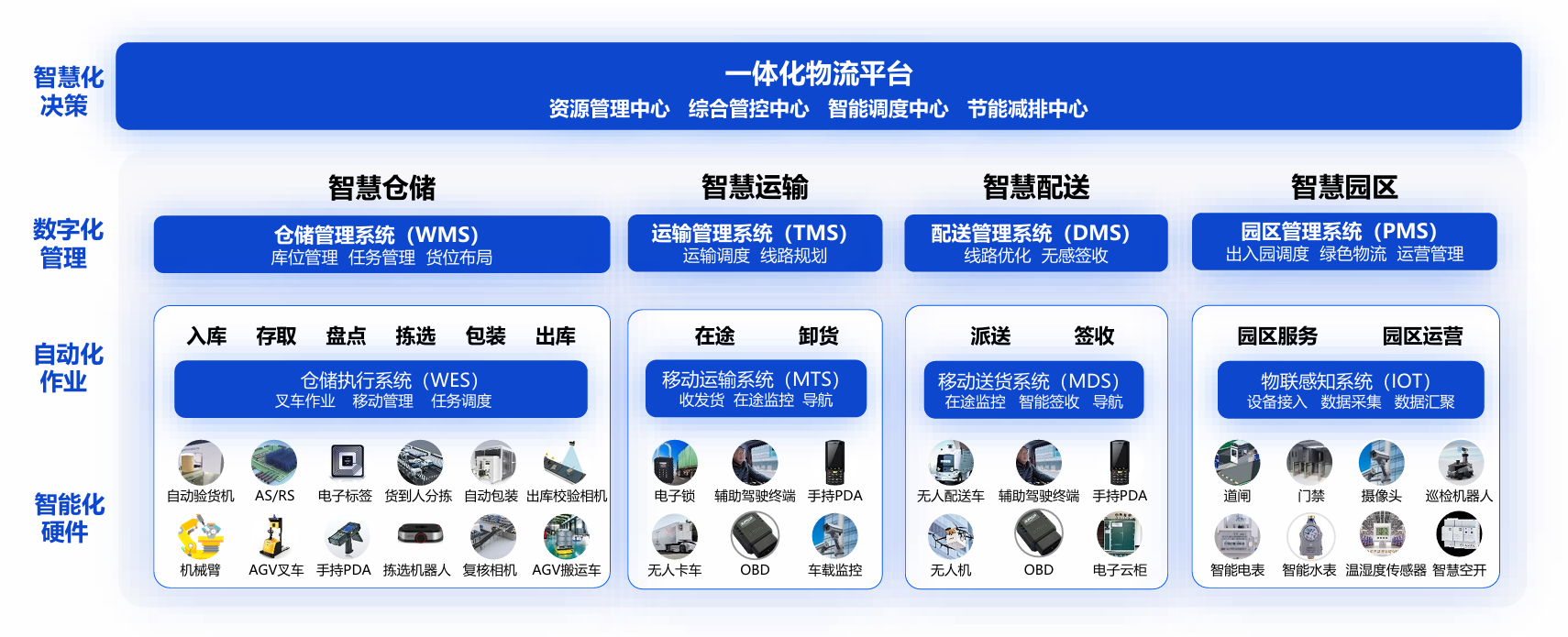 智慧化决策

一体化物流平台
资源管理中心 综合管控中心 智能调度中心 节能减排中心

数字化管理

智慧仓储
仓储管理系统（WMS）
库位管理 任务管理 货位布局

智慧运输
运输管理系统（TMS）
运输调度 线路规划

智慧配送
配送管理系统（DMS）
线路优化 无感签收

智慧园区
园区管理系统（PMS）
出入园调度 绿色物流 运营管理

自动化作业

入库 存取 盘点 拣选 包装 出库
仓储执行系统（WES）
叉车作业 移动管理 任务调度

在途 卸货
移动运输系统（MTS）
收发货 在途监控 导航

派送 签收
移动送货系统（MDS）
在途监控 智能签收 导航

园区服务 园区运营
物联感知系统（IOT）
设备接入 数据采集 数据汇聚

智能化硬件

自动验货机 AS/RS 电子标签 货到人分拣 自动包装 出库校验相机
机械臂 AGV叉车 手持PDA 拣选机器人 复核相机 AGV搬运车

电子锁 辅助驾驶终端 手持PDA
无人卡车 OBD 车载监控

无人配送车 辅助驾驶终端 手持PDA
无人机 OBD 电子云柜

道闸 门禁 摄像头 巡检机器人
智能电表 智能水表 温湿度传感器 智慧空开